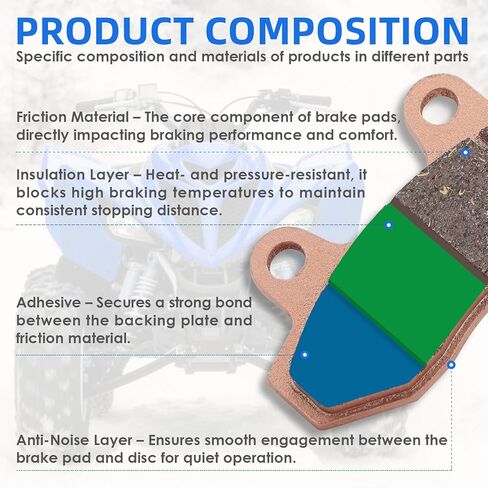 PRODUCT COMPOSITION
Specific composition and materials of products in different parts

Friction Material – The core component of brake pads, directly impacting braking performance and comfort.

Insulation Layer – Heat- and pressure-resistant, it blocks high braking temperatures to maintain consistent stopping distance.

Adhesive – Secures a strong bond between the backing plate and friction material.

Anti-Noise Layer – Ensures smooth engagement between the brake pad and disc for quiet operation.